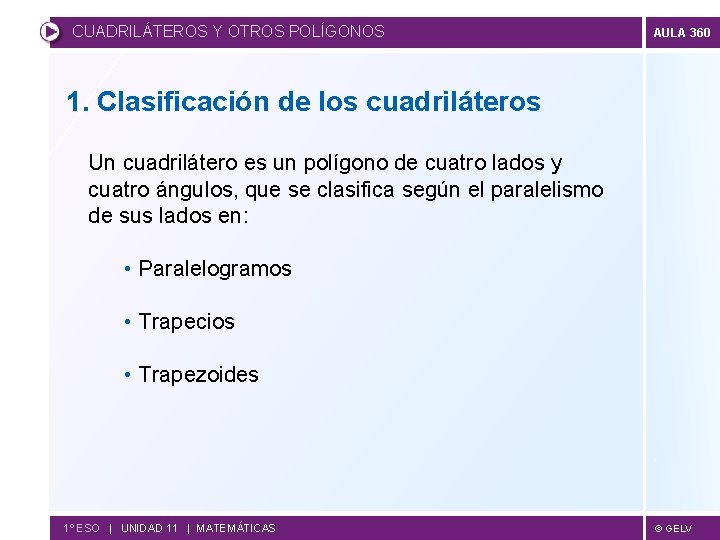 CUADRILÁTEROS Y OTROS POLÍGONOS

AULA 360

1. Clasificación de los cuadriláteros

Un cuadrilátero es un polígono de cuatro lados y cuatro ángulos, que se clasifica según el paralelismo de sus lados en:

• Paralelogramos

• Trapecios

• Trapezoides

1º ESO | UNIDAD 11 | MATEMÁTICAS

© GELV